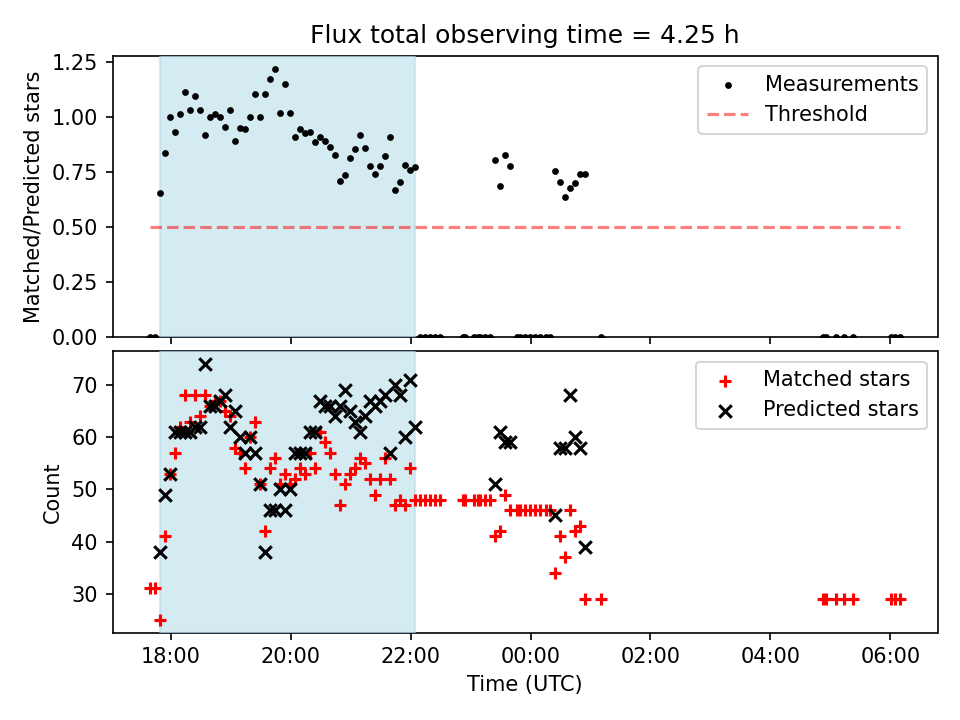 Flux total observing time = 4.25 h

Matched/Predicted stars

1.25
1.00
0.75
0.50
0.25
0.00

Measurements
Threshold

Count

70
60
50
40
30

Matched stars
Predicted stars

18:00
20:00
22:00
00:00
02:00
04:00
06:00

Time (UTC)